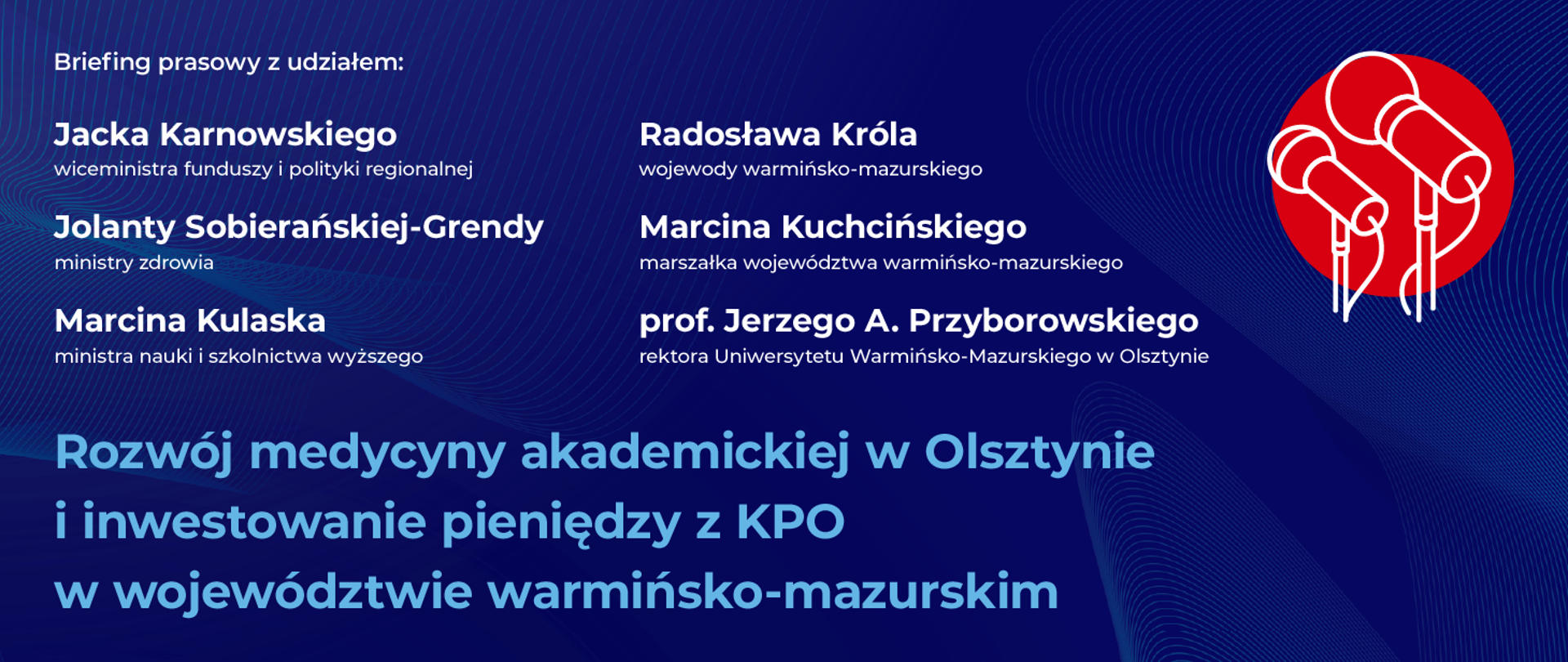 Briefing prasowy z udziałem:

Jacka Karnowskiego
wiceministra funduszy i polityki regionalnej

Jolanty Sobierańskiej-Grendy
ministry zdrowia

Marcina Kulaska
ministra nauki i szkolnictwa wyższego

Radosława Króla
wojewody warmińsko-mazurskiego

Marcina Kuchcińskiego
marszałka województwa warmińsko-mazurskiego

prof. Jerzego A. Przyborowskiego
rektora Uniwersytetu Warmińsko-Mazurskiego w Olsztynie

Rozwój medycyny akademickiej w Olsztynie i inwestowanie pieniędzy z KPO w województwie warmińsko-mazurskim